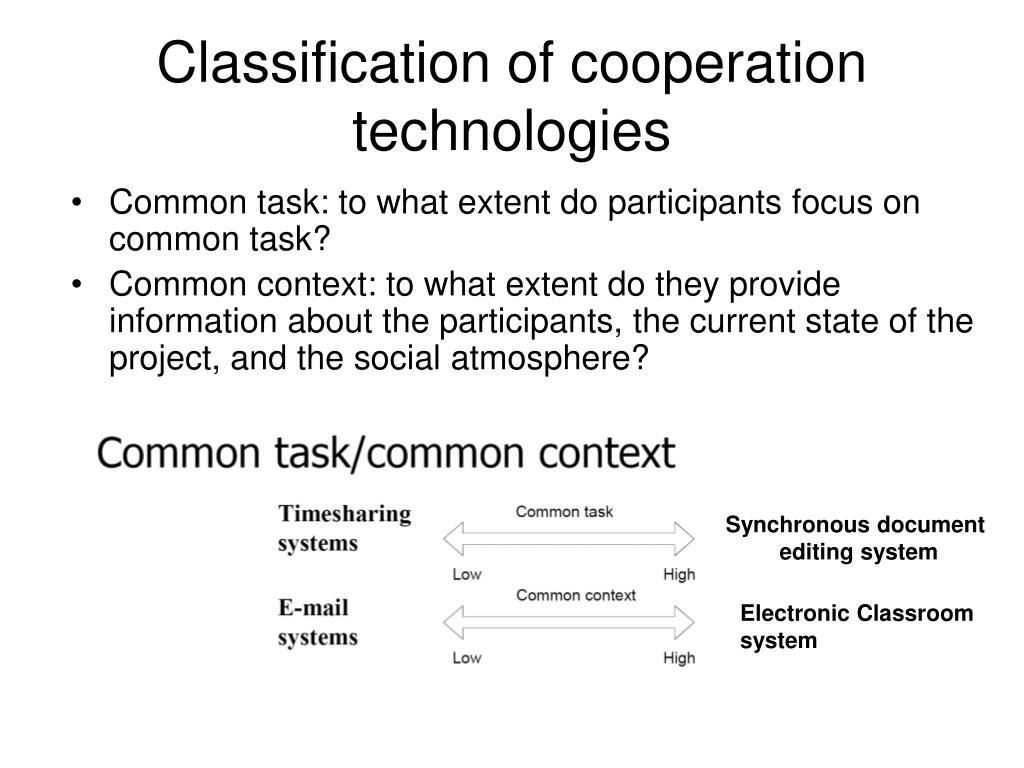 Classification of cooperation technologies

• Common task: to what extent do participants focus on common task?
• Common context: to what extent do they provide information about the participants, the current state of the project, and the social atmosphere?

Common task/common context

Timesharing systems

Common task

Low

High

Synchronous document editing system

E-mail systems

Common context

Low

High

Electronic Classroom system